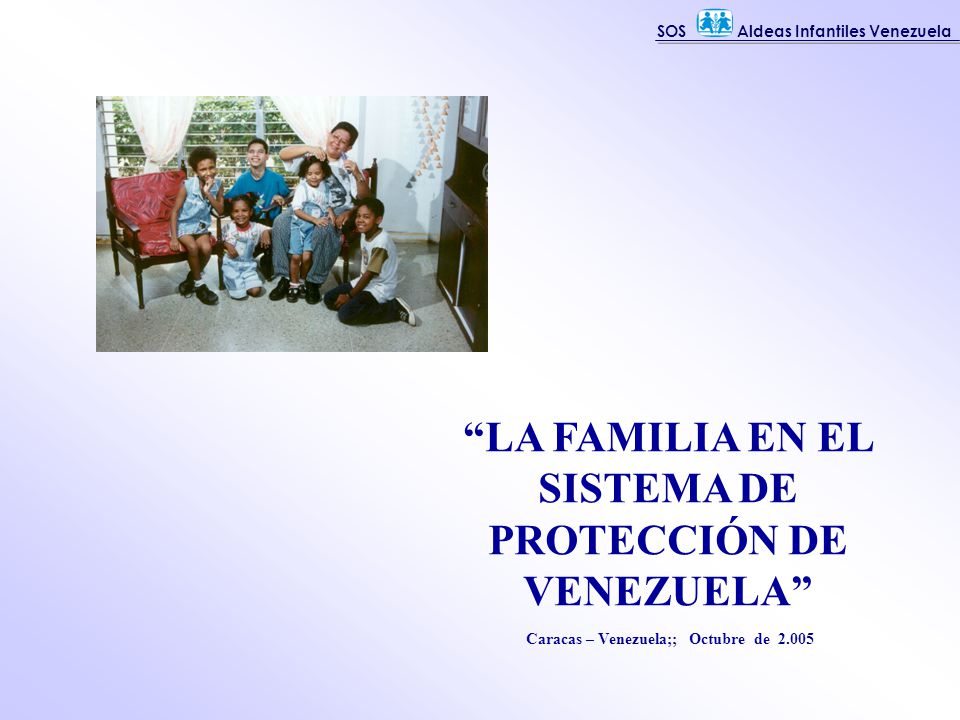 SOS Aldeas Infantiles Venezuela

“LA FAMILIA EN EL SISTEMA DE PROTECCIÓN DE VENEZUELA”

Caracas – Venezuela;; Octubre de 2.005